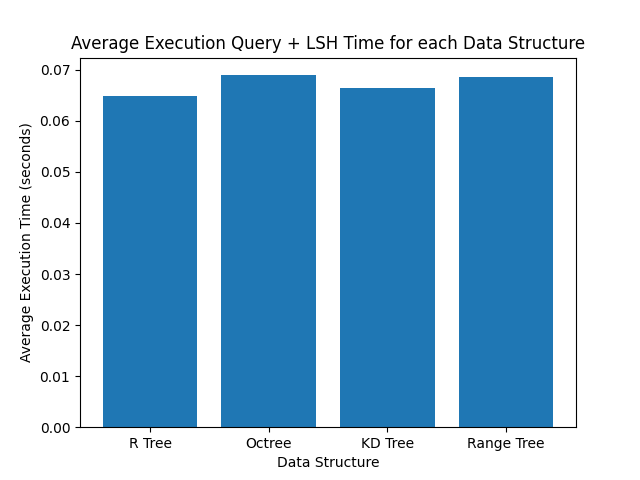 Average Execution Query + LSH Time for each Data Structure

Average Execution Time (seconds)

0.07
0.06
0.05
0.04
0.03
0.02
0.01
0.00

R Tree
Octree
KD Tree
Range Tree

Data Structure